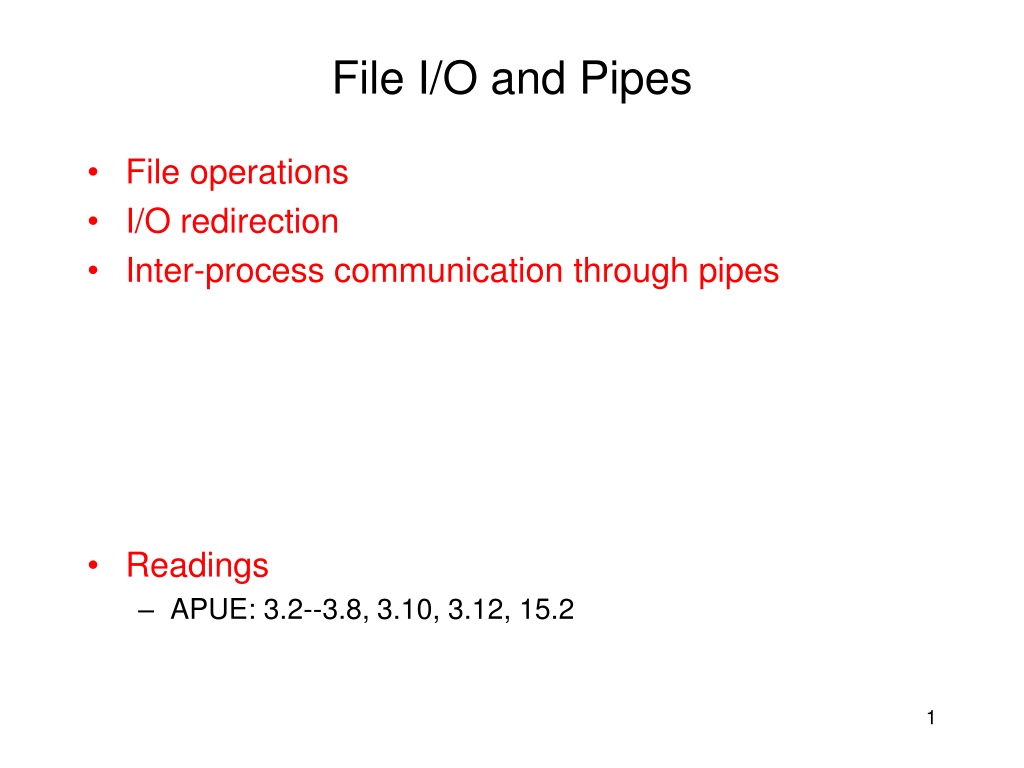 File I/O and Pipes

• File operations
• I/O redirection
• Inter-process communication through pipes

• Readings
– APUE: 3.2--3.8, 3.10, 3.12, 15.2

1